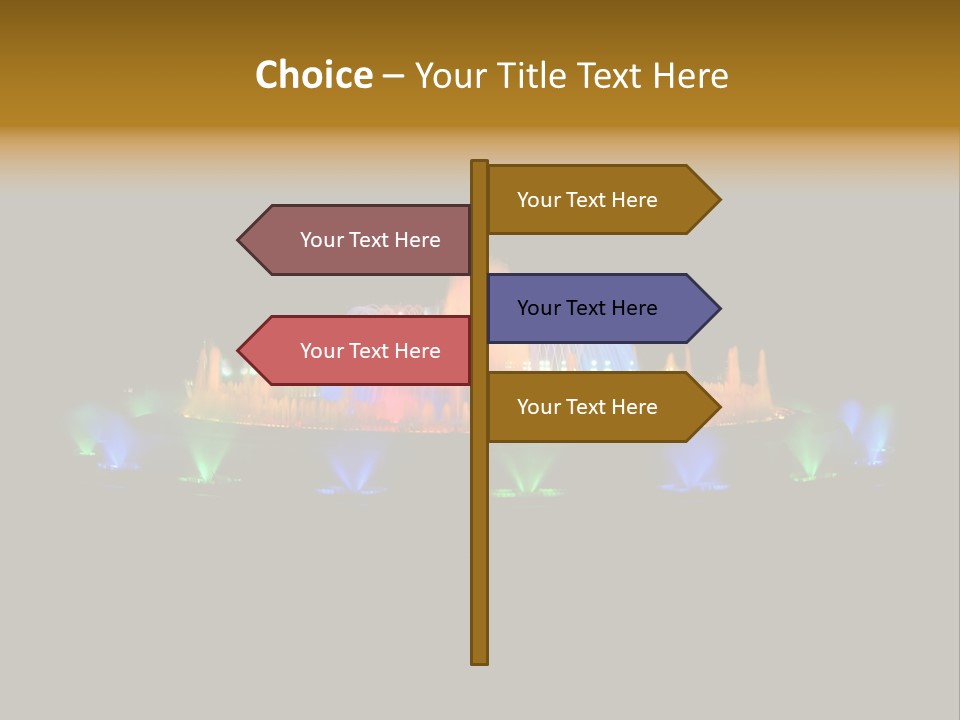 Choice – Your Title Text Here

Your Text Here

Your Text Here

Your Text Here

Your Text Here

Your Text Here